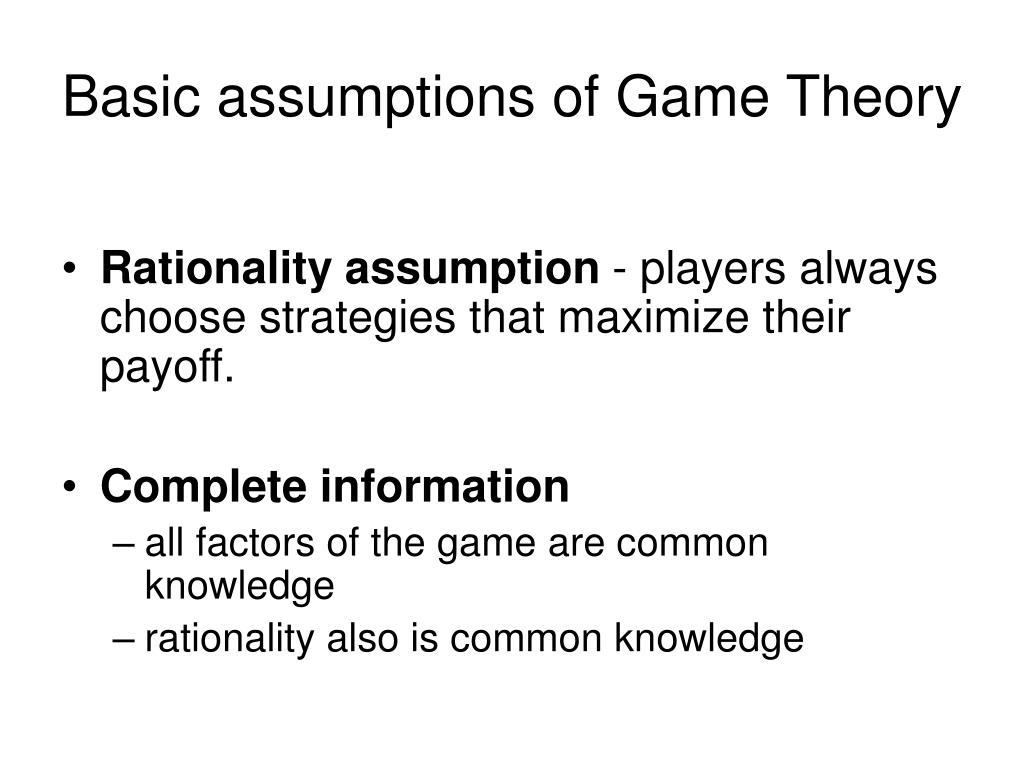 Basic assumptions of Game Theory

• Rationality assumption - players always choose strategies that maximize their payoff.

• Complete information
– all factors of the game are common knowledge
– rationality also is common knowledge